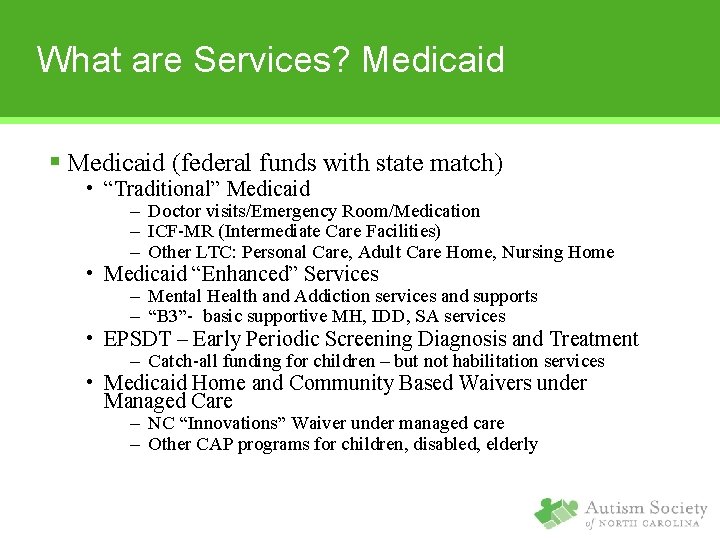 What are Services? Medicaid

▪ Medicaid (federal funds with state match)
  • "Traditional" Medicaid
    – Doctor visits/Emergency Room/Medication
    – ICF-MR (Intermediate Care Facilities)
    – Other LTC: Personal Care, Adult Care Home, Nursing Home
  • Medicaid "Enhanced" Services
    – Mental Health and Addiction services and supports
    – "B3"- basic supportive MH, IDD, SA services
  • EPSDT – Early Periodic Screening Diagnosis and Treatment
    – Catch-all funding for children – but not habilitation services
  • Medicaid Home and Community Based Waivers under Managed Care
    – NC "Innovations" Waiver under managed care
    – Other CAP programs for children, disabled, elderly

Autism Society of NORTH CAROLINA